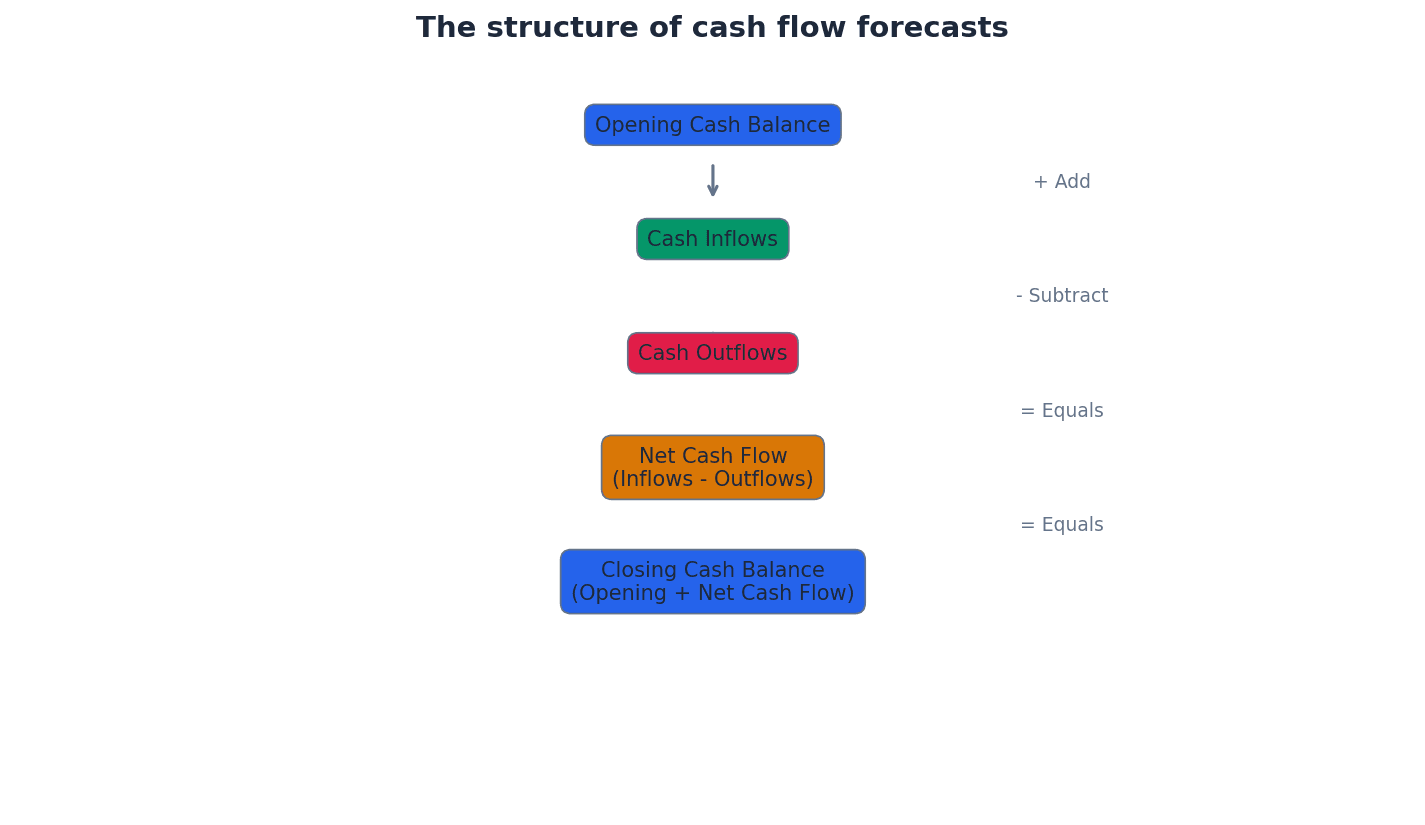 The structure of cash flow forecasts

Opening Cash Balance

+ Add

Cash Inflows

- Subtract

Cash Outflows

= Equals

Net Cash Flow
(Inflows - Outflows)

= Equals

Closing Cash Balance
(Opening + Net Cash Flow)